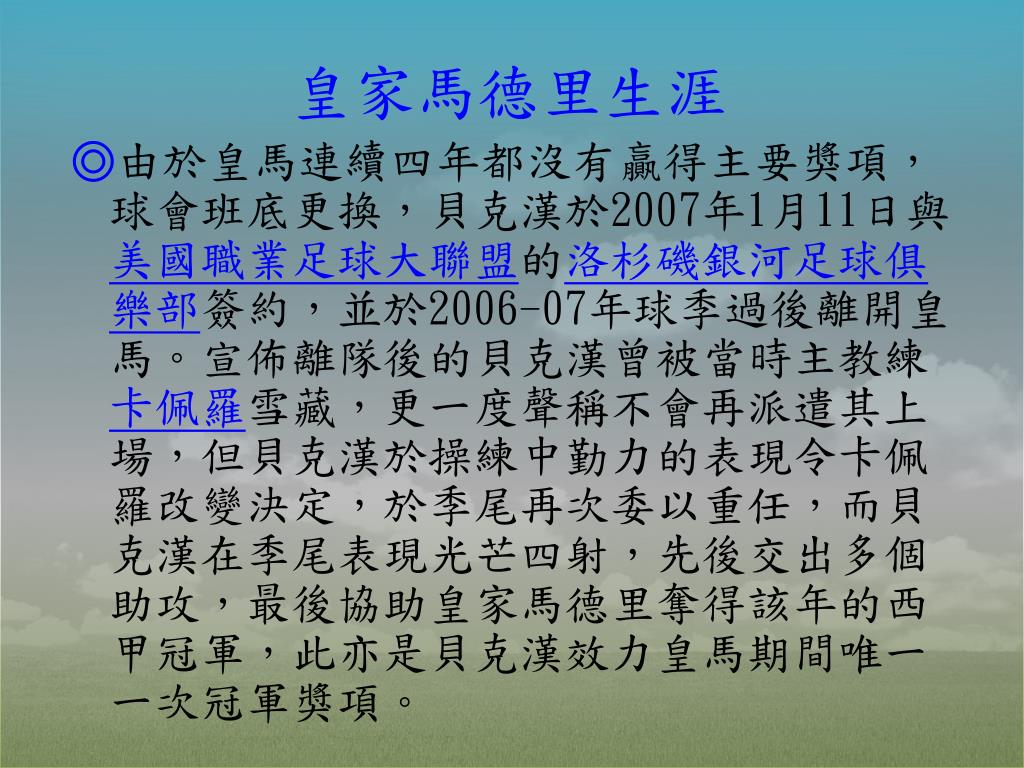 皇家馬德里生涯

◎由於皇馬連續四年都沒有贏得主要獎項，球會班底更換，貝克漢於2007年1月11日與美國職業足球大聯盟的洛杉磯銀河足球俱樂部簽約，並於2006-07年球季過後離開皇馬。宣佈離隊後的貝克漢曾被當時主教練卡佩羅雪藏，更一度聲稱不會再派遣其上場，但貝克漢於操練中勤力的表現令卡佩羅改變決定，於季尾再次委以重任，而貝克漢在季尾表現光芒四射，先後交出多個助攻，最後協助皇家馬德里奪得該年的西甲冠軍，此亦是貝克漢效力皇馬期間唯一一次冠軍獎項。